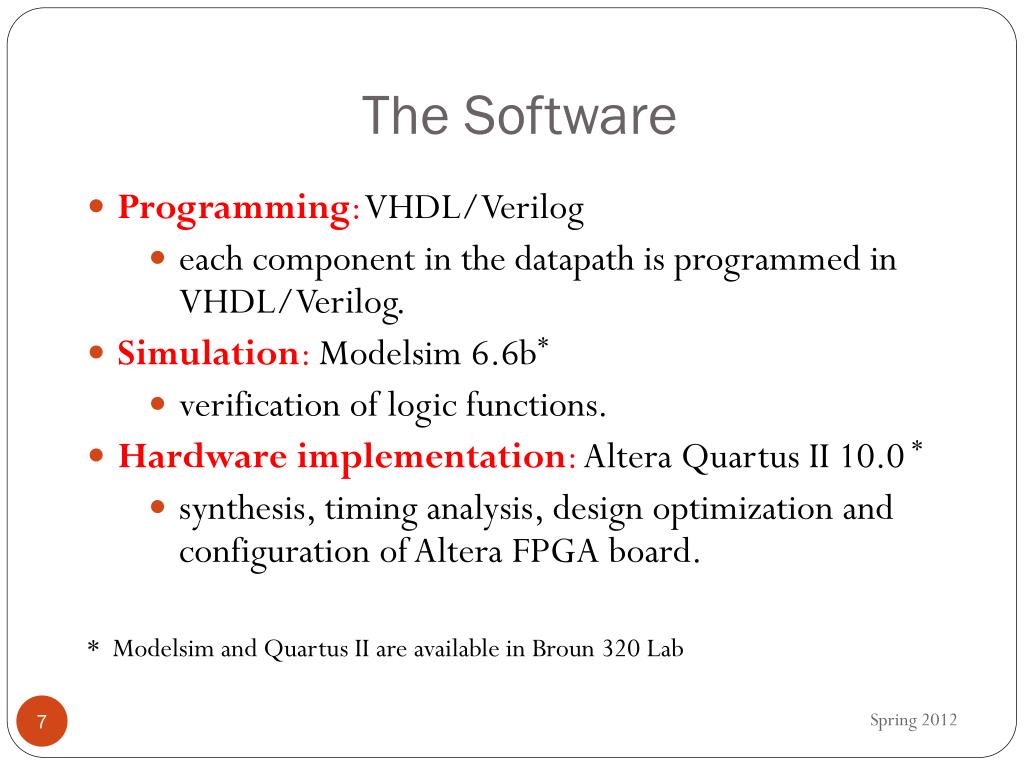 The Software

Programming: VHDL/Verilog

each component in the datapath is programmed in VHDL/Verilog.

Simulation: Modelsim 6.6b*

verification of logic functions.

Hardware implementation: Altera Quartus II 10.0 *

synthesis, timing analysis, design optimization and configuration of Altera FPGA board.

* Modelsim and Quartus II are available in Broun 320 Lab

7

Spring 2012